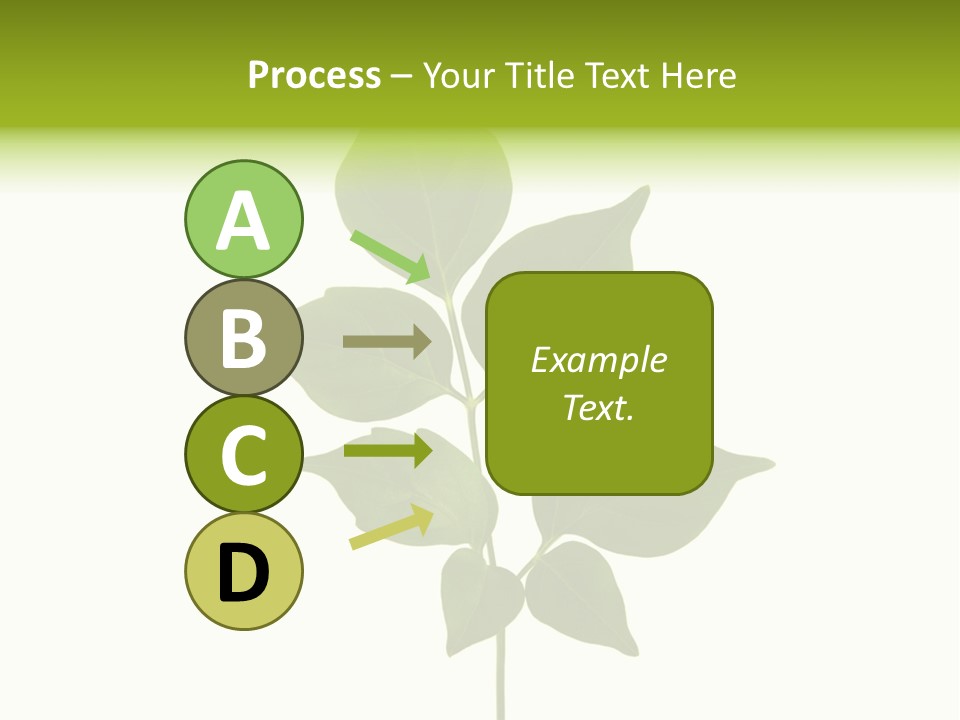 Process – Your Title Text Here

A

B

C

D

Example Text.